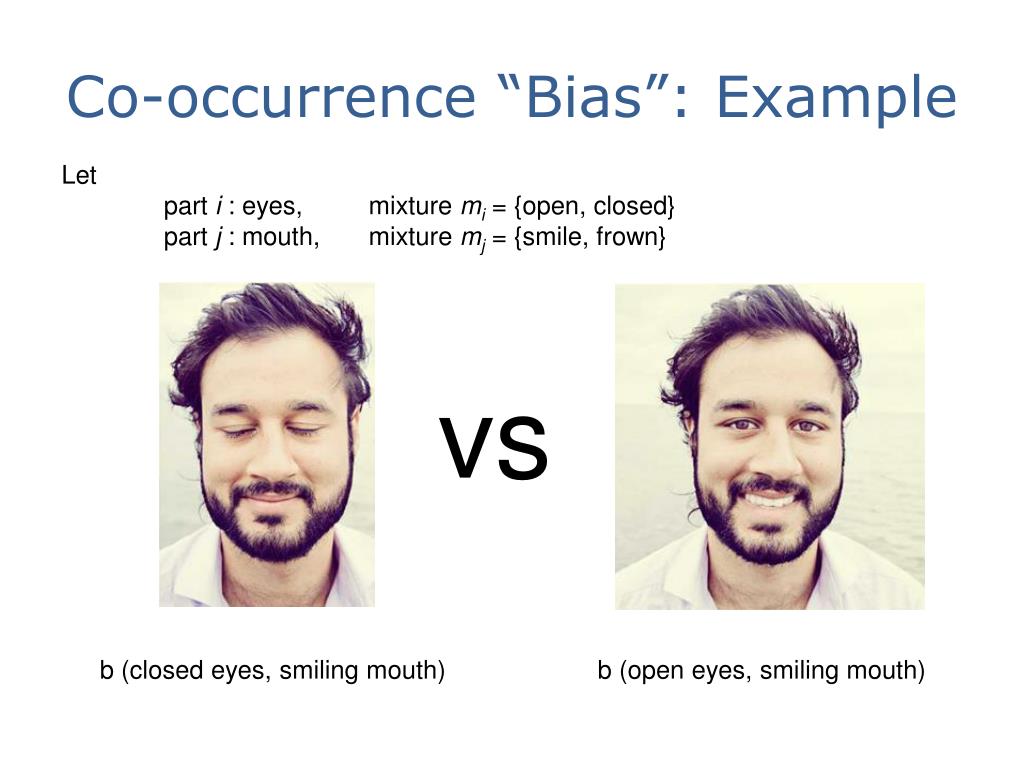 Co-occurrence “Bias”: Example

Let

part $i$ : eyes, mixture $m_i$ = {open, closed}
part $j$ : mouth, mixture $m_j$ = {smile, frown}

VS

b (closed eyes, smiling mouth)

b (open eyes, smiling mouth)